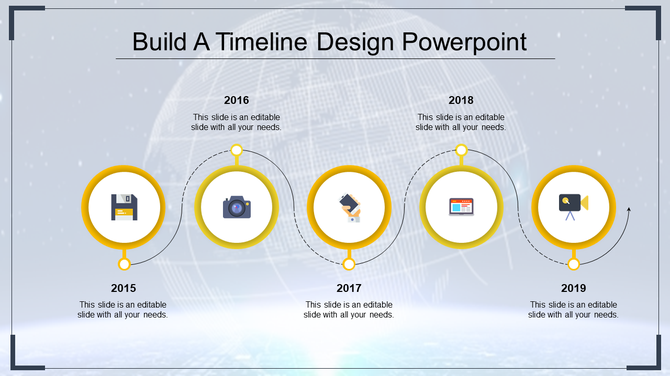 Build A Timeline Design Powerpoint

2016
This slide is an editable slide with all your needs.

2018
This slide is an editable slide with all your needs.

2015
This slide is an editable slide with all your needs.

2017
This slide is an editable slide with all your needs.

2019
This slide is an editable slide with all your needs.